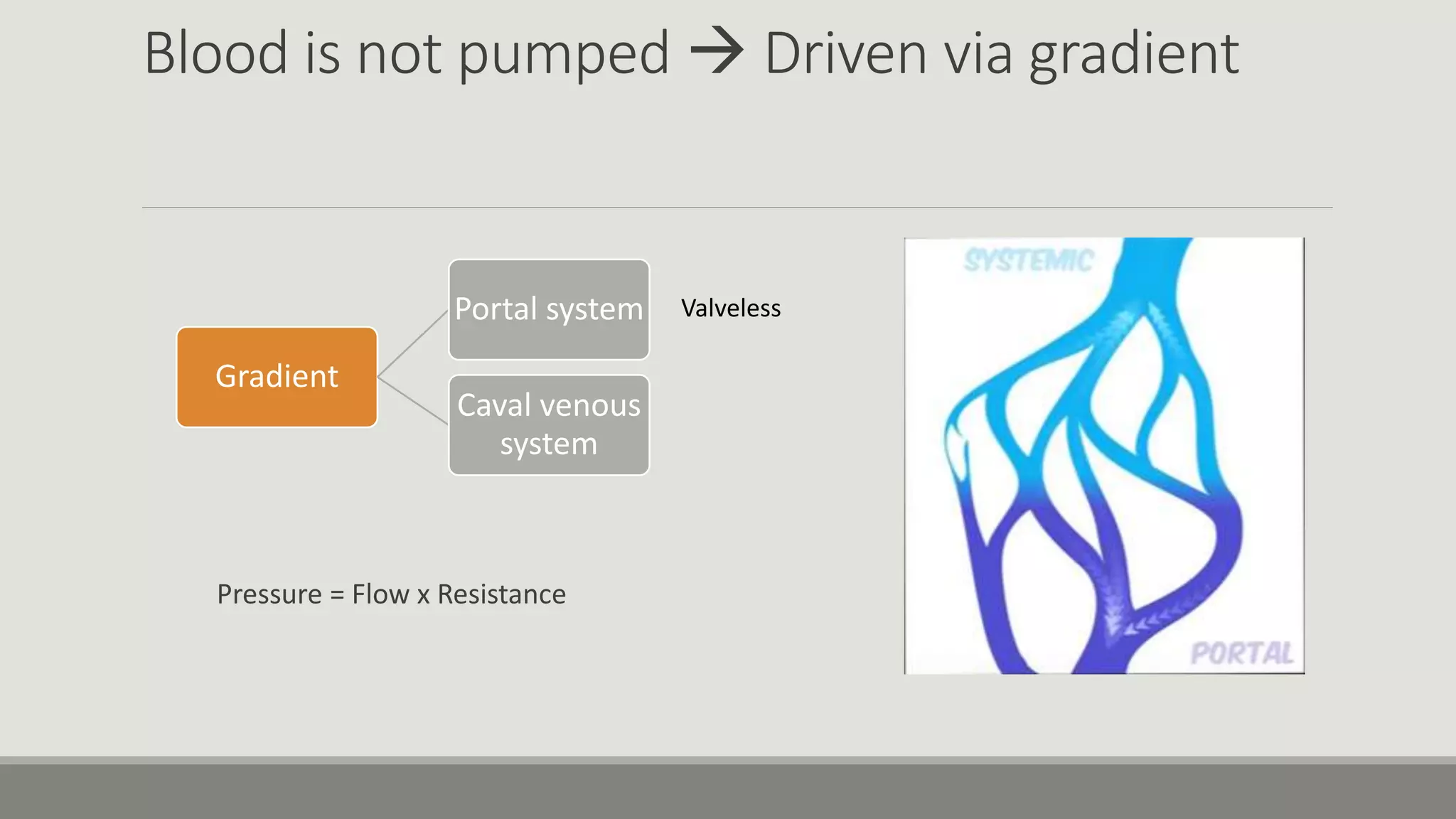 Blood is not pumped → Driven via gradient

Gradient

Portal system

Caval venous system

Valveless

Pressure = Flow x Resistance

SYSTEMIC

PORTAL